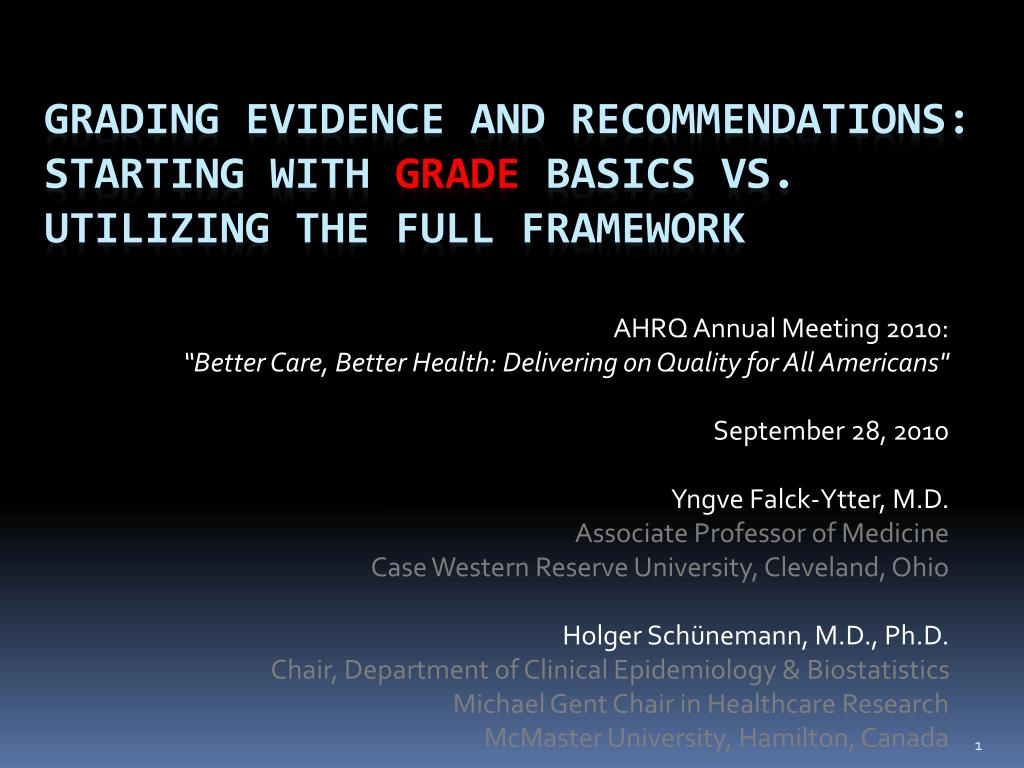 GRADING EVIDENCE AND RECOMMENDATIONS: STARTING WITH GRADE BASICS VS. UTILIZING THE FULL FRAMEWORK

AHRQ Annual Meeting 2010:
"Better Care, Better Health: Delivering on Quality for All Americans"

September 28, 2010

Yngve Falck-Ytter, M.D.
Associate Professor of Medicine
Case Western Reserve University, Cleveland, Ohio

Holger Schünemann, M.D., Ph.D.
Chair, Department of Clinical Epidemiology & Biostatistics
Michael Gent Chair in Healthcare Research
McMaster University, Hamilton, Canada

1